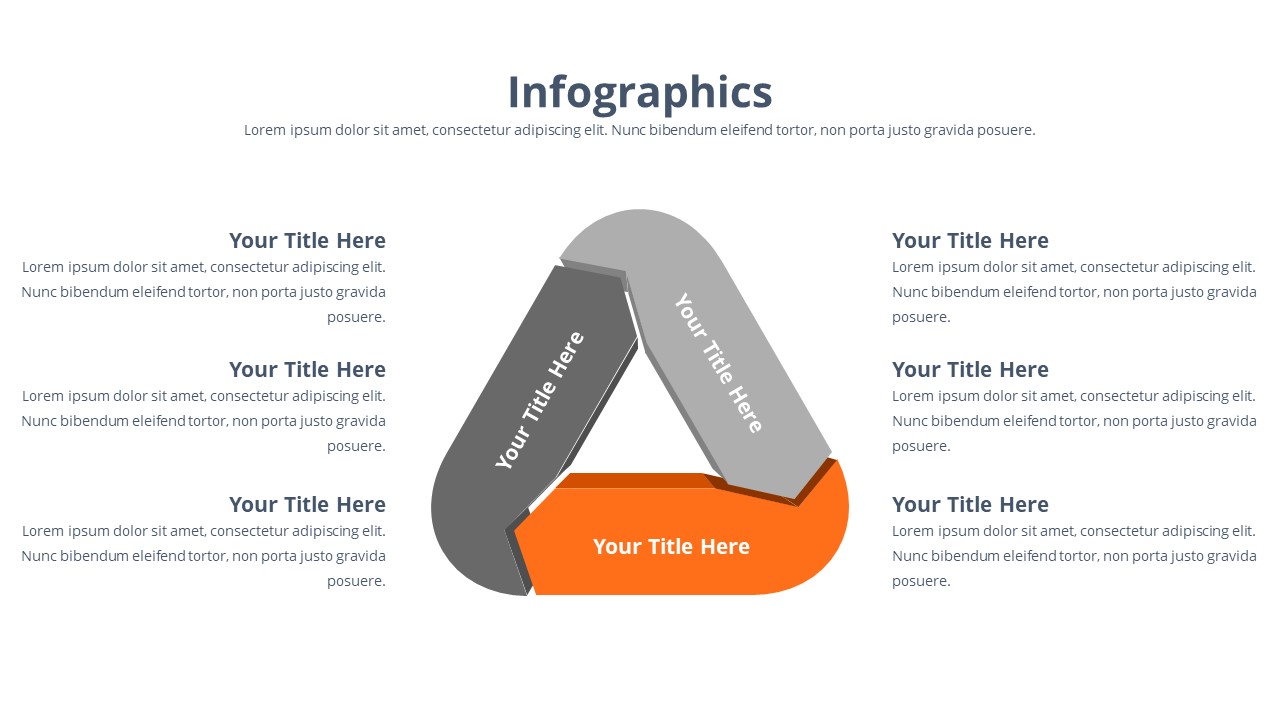 Infographics

Lorem ipsum dolor sit amet, consectetur adipiscing elit. Nunc bibendum eleifend tortor, non porta justo gravida posuere.

Your Title Here
Lorem ipsum dolor sit amet, consectetur adipiscing elit. Nunc bibendum eleifend tortor, non porta justo gravida posuere.

Your Title Here
Lorem ipsum dolor sit amet, consectetur adipiscing elit. Nunc bibendum eleifend tortor, non porta justo gravida posuere.

Your Title Here
Lorem ipsum dolor sit amet, consectetur adipiscing elit. Nunc bibendum eleifend tortor, non porta justo gravida posuere.

Your Title Here

Your Title Here

Your Title Here

Your Title Here
Lorem ipsum dolor sit amet, consectetur adipiscing elit. Nunc bibendum eleifend tortor, non porta justo gravida posuere.

Your Title Here
Lorem ipsum dolor sit amet, consectetur adipiscing elit. Nunc bibendum eleifend tortor, non porta justo gravida posuere.

Your Title Here
Lorem ipsum dolor sit amet, consectetur adipiscing elit. Nunc bibendum eleifend tortor, non porta justo gravida posuere.